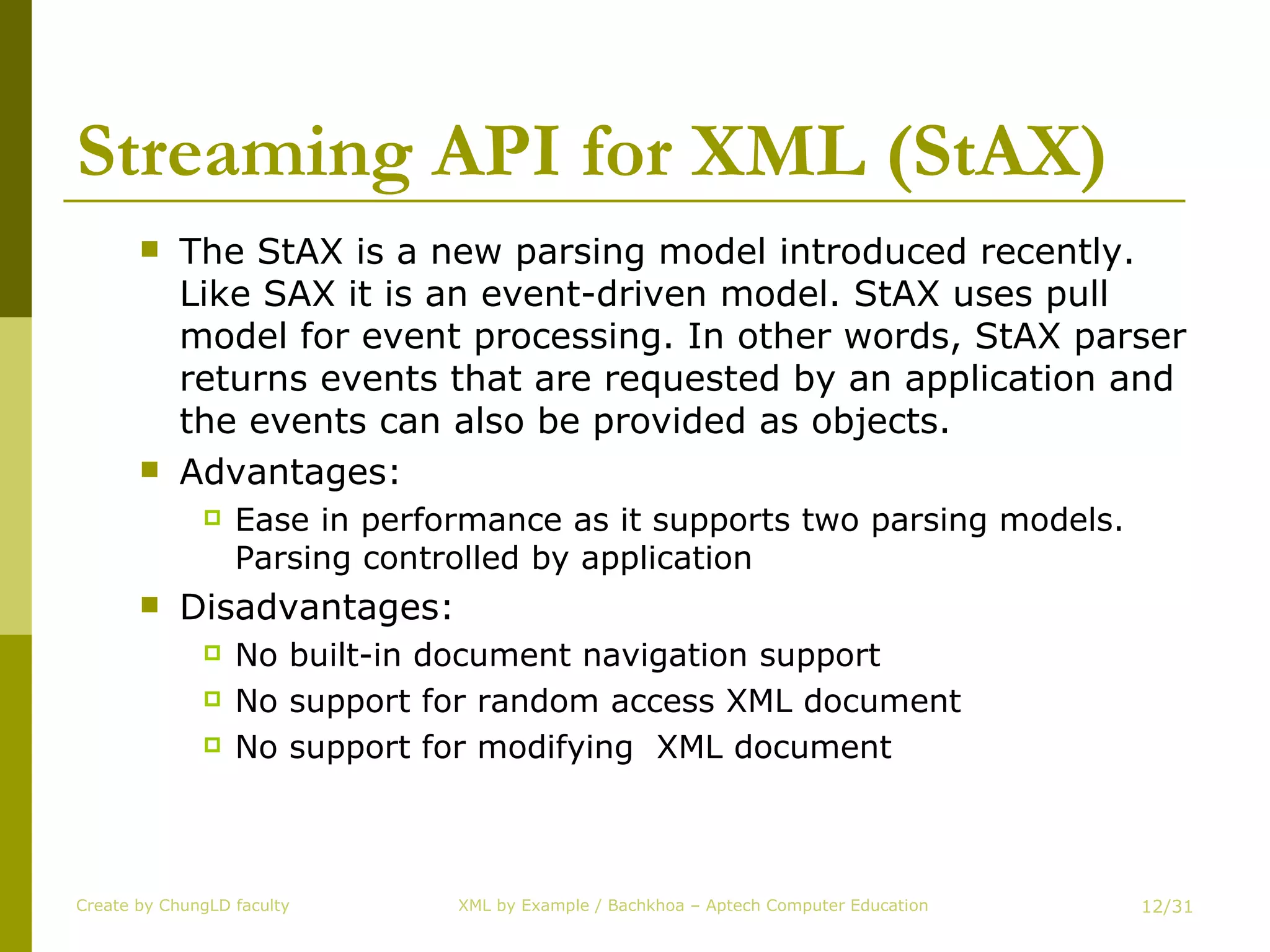 Streaming API for XML (StAX)

The StAX is a new parsing model introduced recently. Like SAX it is an event-driven model. StAX uses pull model for event processing. In other words, StAX parser returns events that are requested by an application and the events can also be provided as objects.

Advantages:

Ease in performance as it supports two parsing models. Parsing controlled by application

Disadvantages:

No built-in document navigation support

No support for random access XML document

No support for modifying XML document

Create by ChungLD faculty

XML by Example / Bachkhoa – Aptech Computer Education

12/31